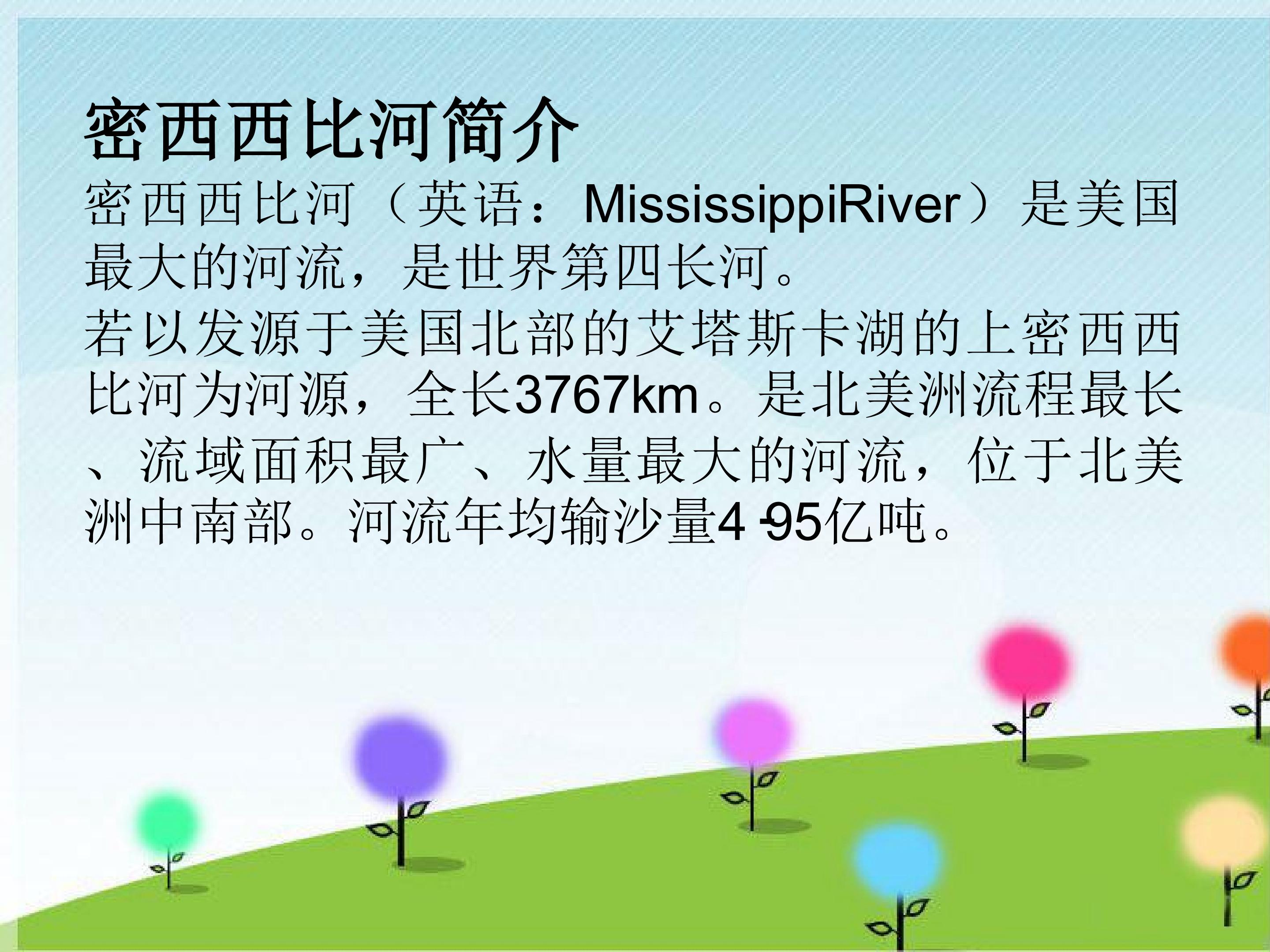 密西西比河简介

密西西比河（英语：MississippiRiver）是美国最大的河流，是世界第四长河。

若以发源于美国北部的艾塔斯卡湖的上密西西比河为河源，全长3767km。是北美洲流程最长、流域面积最广、水量最大的河流，位于北美洲中南部。河流年均输沙量4-95亿吨。